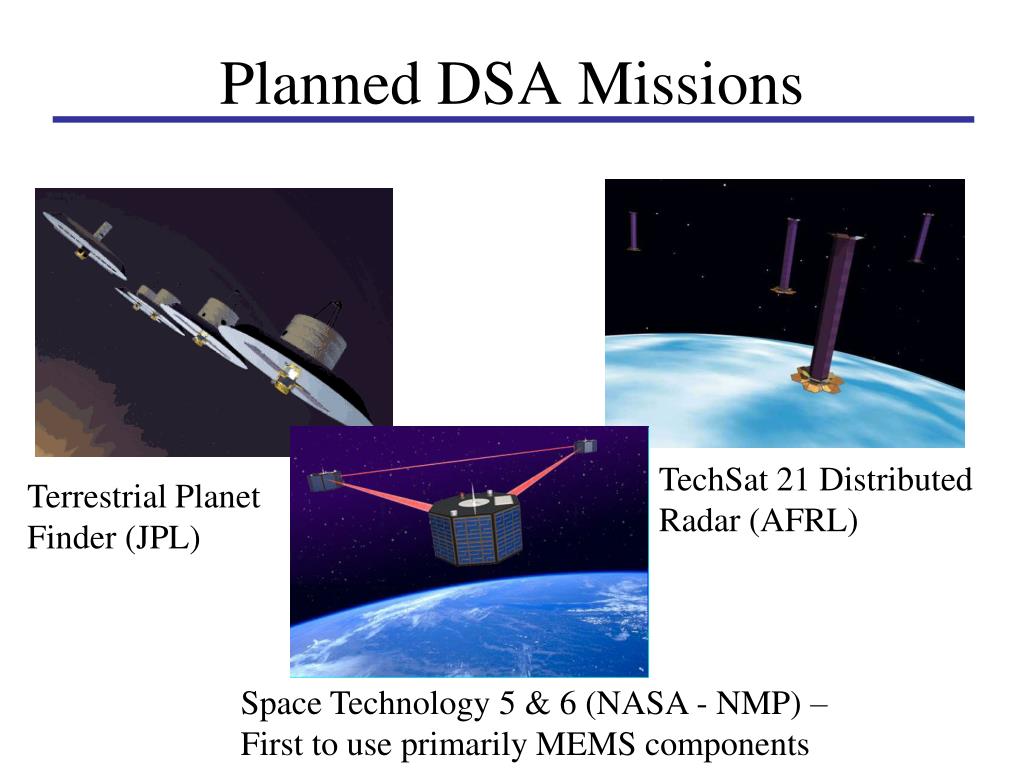 Planned DSA Missions

Terrestrial Planet Finder (JPL)

TechSat 21 Distributed Radar (AFRL)

Space Technology 5 & 6 (NASA - NMP) – First to use primarily MEMS components